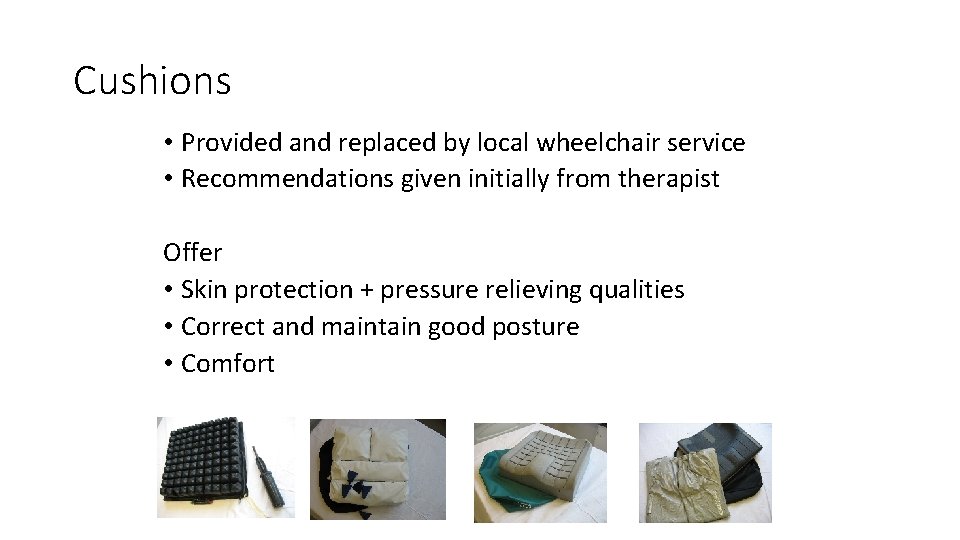 Cushions

• Provided and replaced by local wheelchair service
• Recommendations given initially from therapist

Offer
• Skin protection + pressure relieving qualities
• Correct and maintain good posture
• Comfort